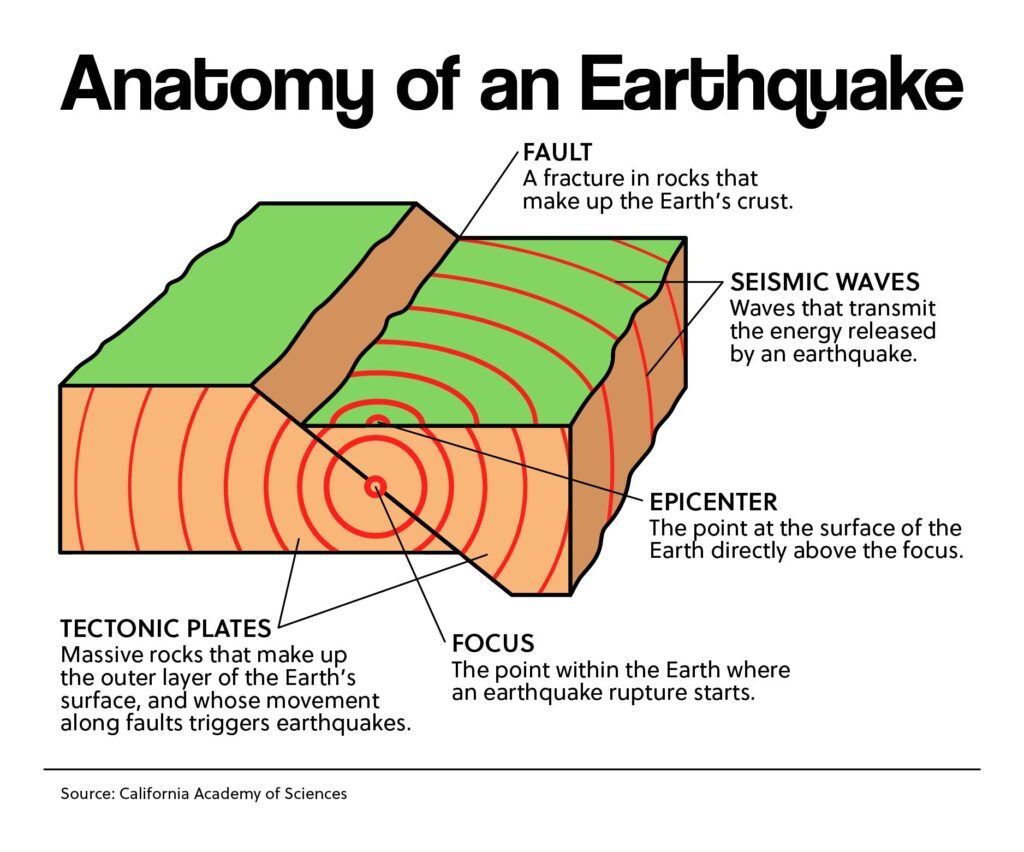 Anatomy of an Earthquake

FAULT
A fracture in rocks that make up the Earth's crust.

SEISMIC WAVES
Waves that transmit the energy released by an earthquake.

EPICENTER
The point at the surface of the Earth directly above the focus.

TECTONIC PLATES
Massive rocks that make up the outer layer of the Earth's surface, and whose movement along faults triggers earthquakes.

FOCUS
The point within the Earth where an earthquake rupture starts.

Source: California Academy of Sciences